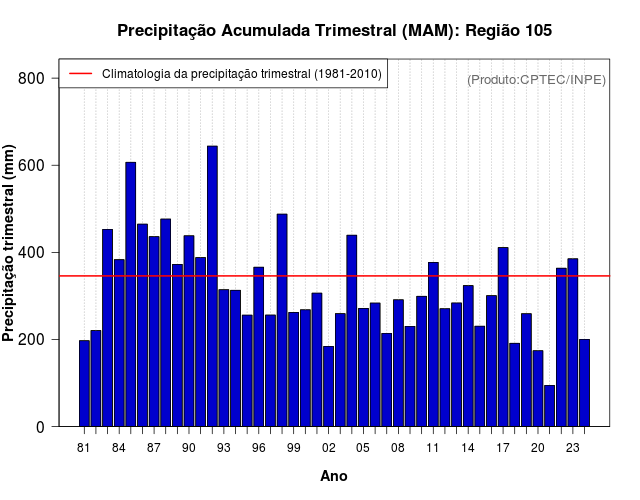 Precipitação Acumulada Trimestral (MAM): Região 105

Climatologia da precipitação trimestral (1981-2010)

(Produto:CPTEC/INPE)

Precipitação trimestral (mm)

800
600
400
200
0

81 84 87 90 93 96 99 02 05 08 11 14 17 20 23

Ano